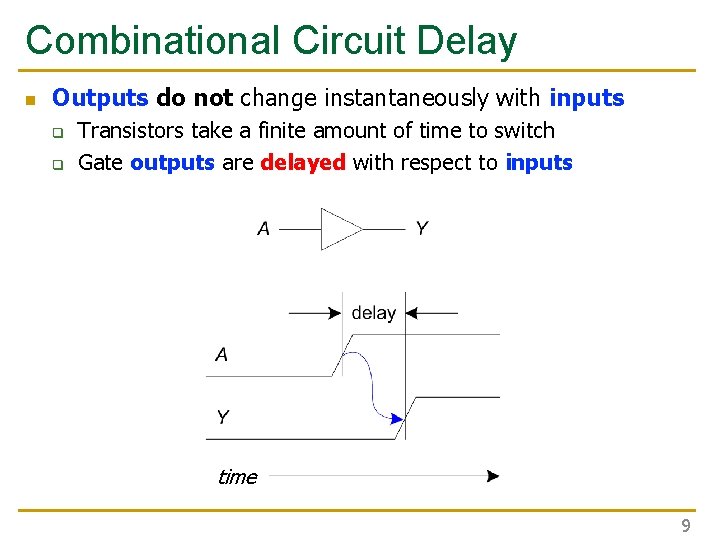 Combinational Circuit Delay

Outputs do not change instantaneously with inputs

Transistors take a finite amount of time to switch

Gate outputs are delayed with respect to inputs

A

Y

delay

A

Y

time

9